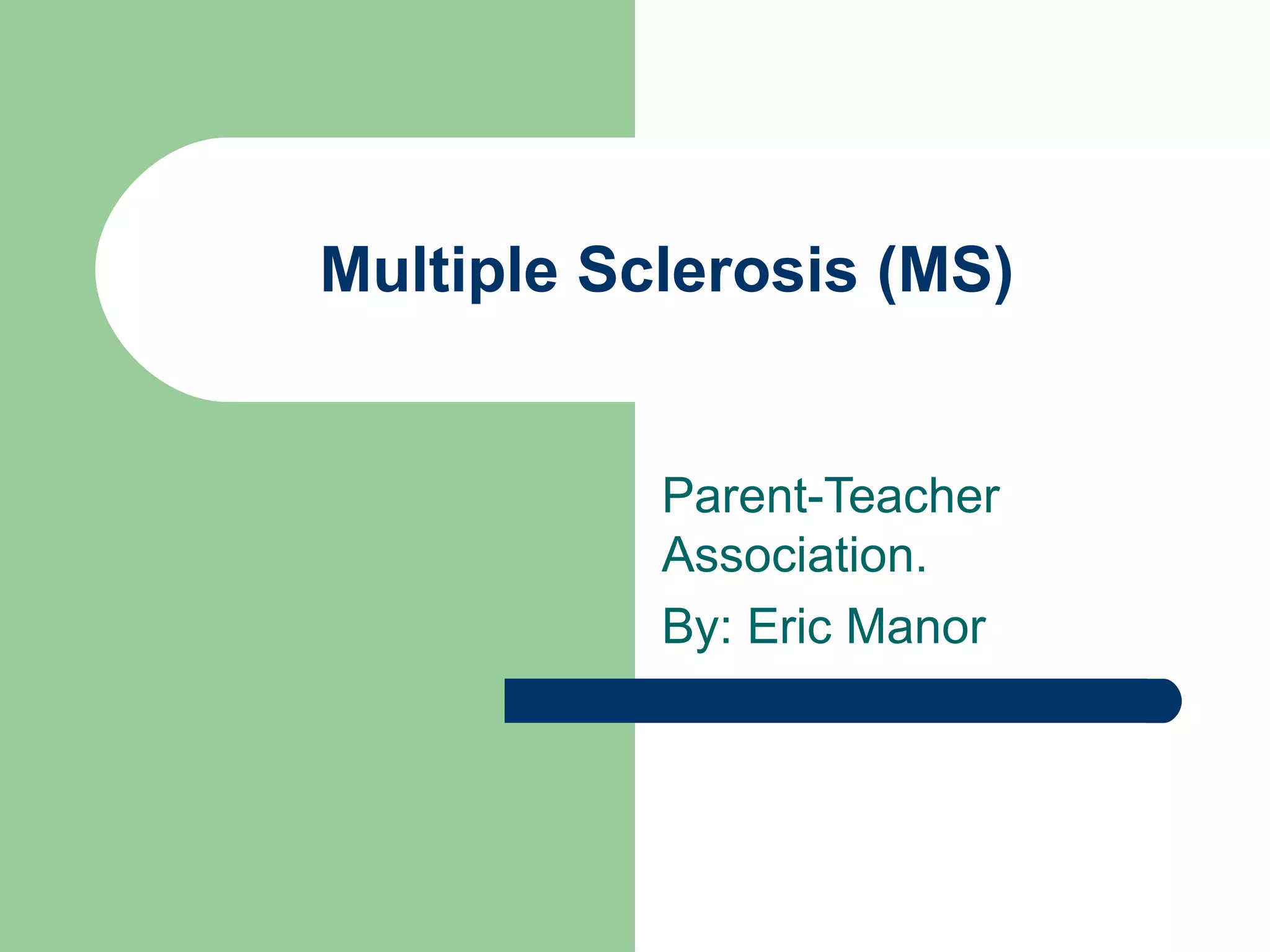 Multiple Sclerosis (MS)

Parent-Teacher Association.

By: Eric Manor